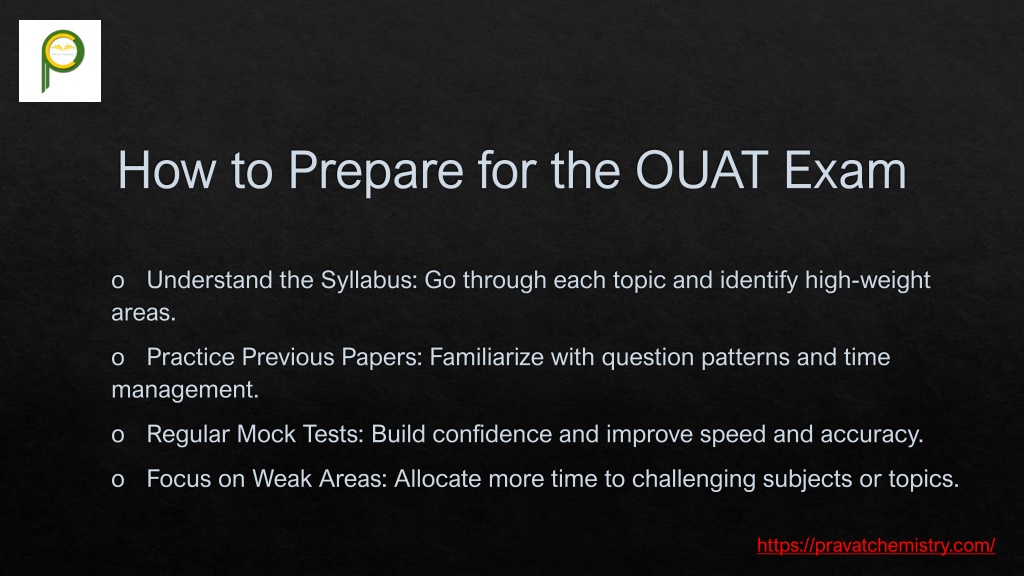 How to Prepare for the OUAT Exam

o Understand the Syllabus: Go through each topic and identify high-weight areas.

o Practice Previous Papers: Familiarize with question patterns and time management.

o Regular Mock Tests: Build confidence and improve speed and accuracy.

o Focus on Weak Areas: Allocate more time to challenging subjects or topics.

https://pravatchemistry.com/